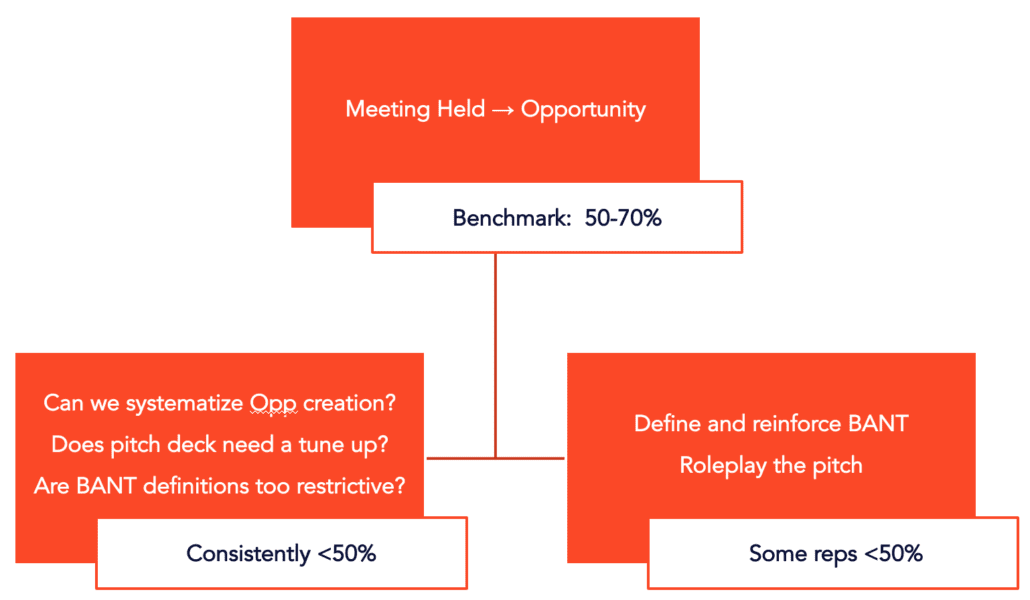 Meeting Held → Opportunity

Benchmark: 50-70%

Can we systematize Opp creation?
Does pitch deck need a tune up?
Are BANT definitions too restrictive?

Consistently <50%

Define and reinforce BANT
Roleplay the pitch

Some reps <50%